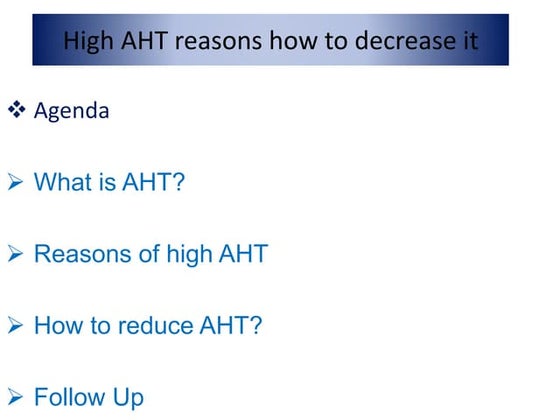 High AHT reasons how to decrease it

❖ Agenda

➢ What is AHT?

➢ Reasons of high AHT

➢ How to reduce AHT?

➢ Follow Up